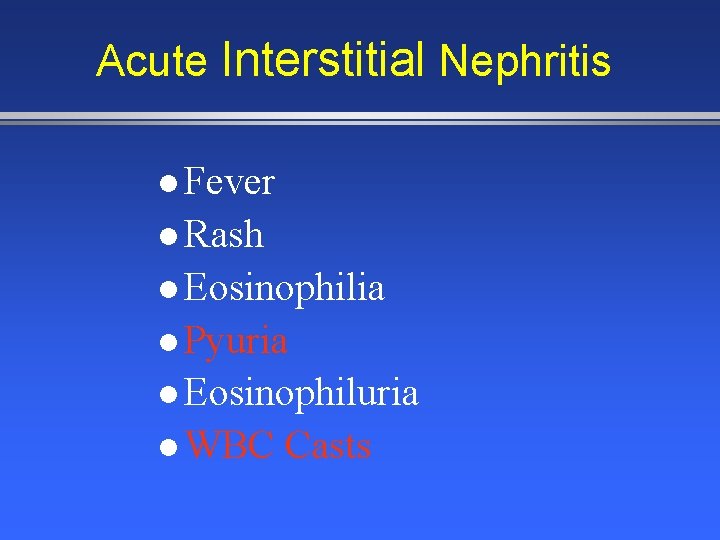 Acute Interstitial Nephritis

• Fever
• Rash
• Eosinophilia
• Pyuria
• Eosinophiluria
• WBC Casts